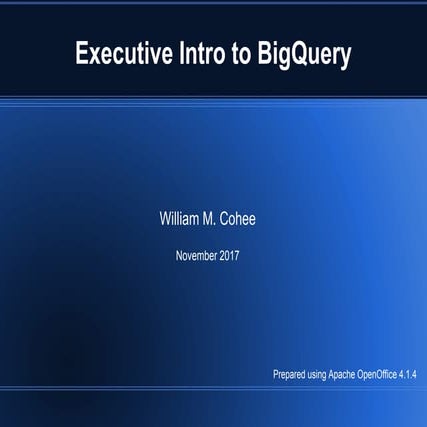 Executive Intro to BigQuery

William M. Cohee

November 2017

Prepared using Apache OpenOffice 4.1.4